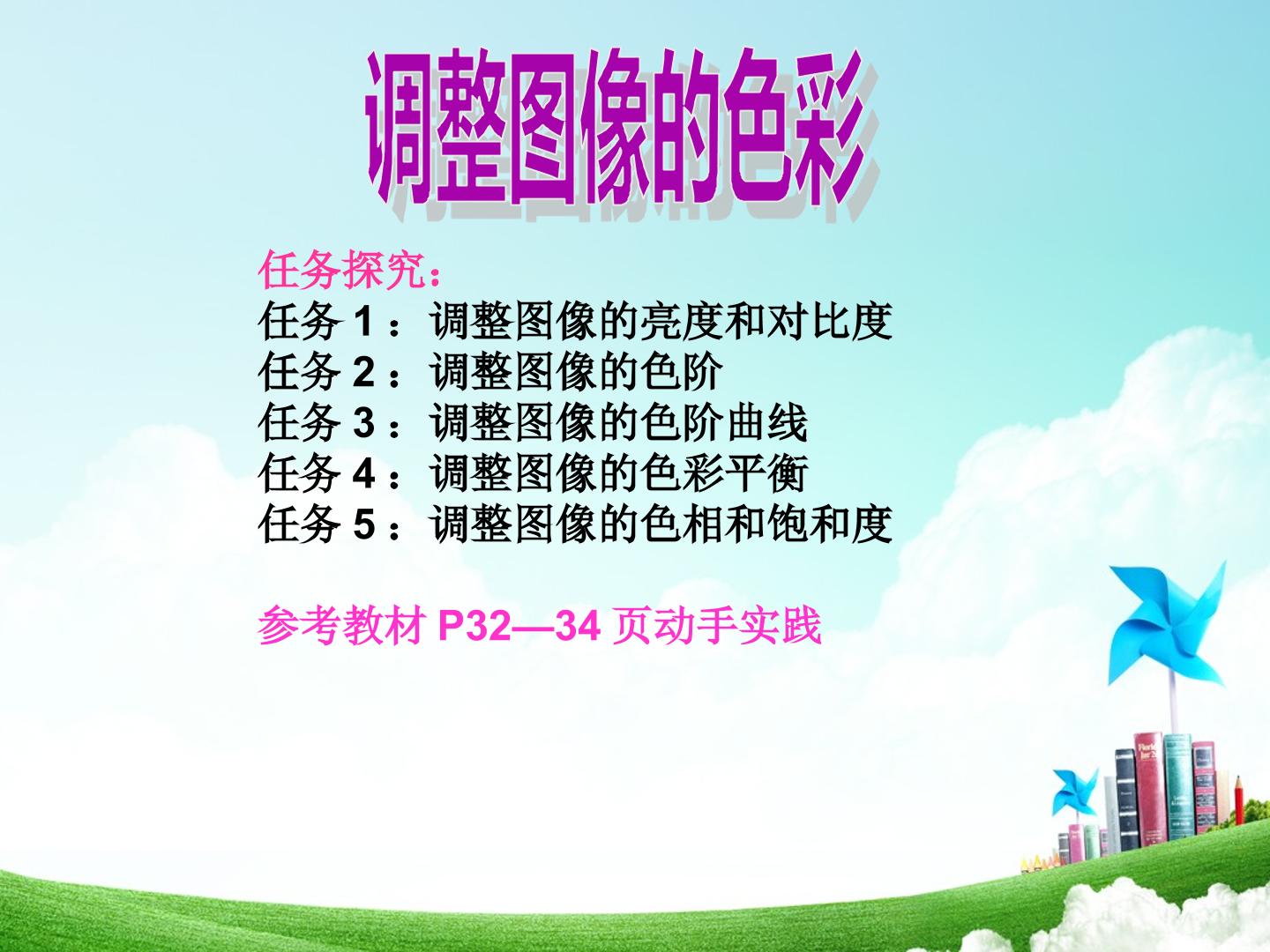 调整图像的色彩

任务探究：
任务 1 ：调整图像的亮度和对比度
任务 2 ：调整图像的色阶
任务 3 ：调整图像的色阶曲线
任务 4 ：调整图像的色彩平衡
任务 5 ：调整图像的色相和饱和度

参考教材 P32—34 页动手实践